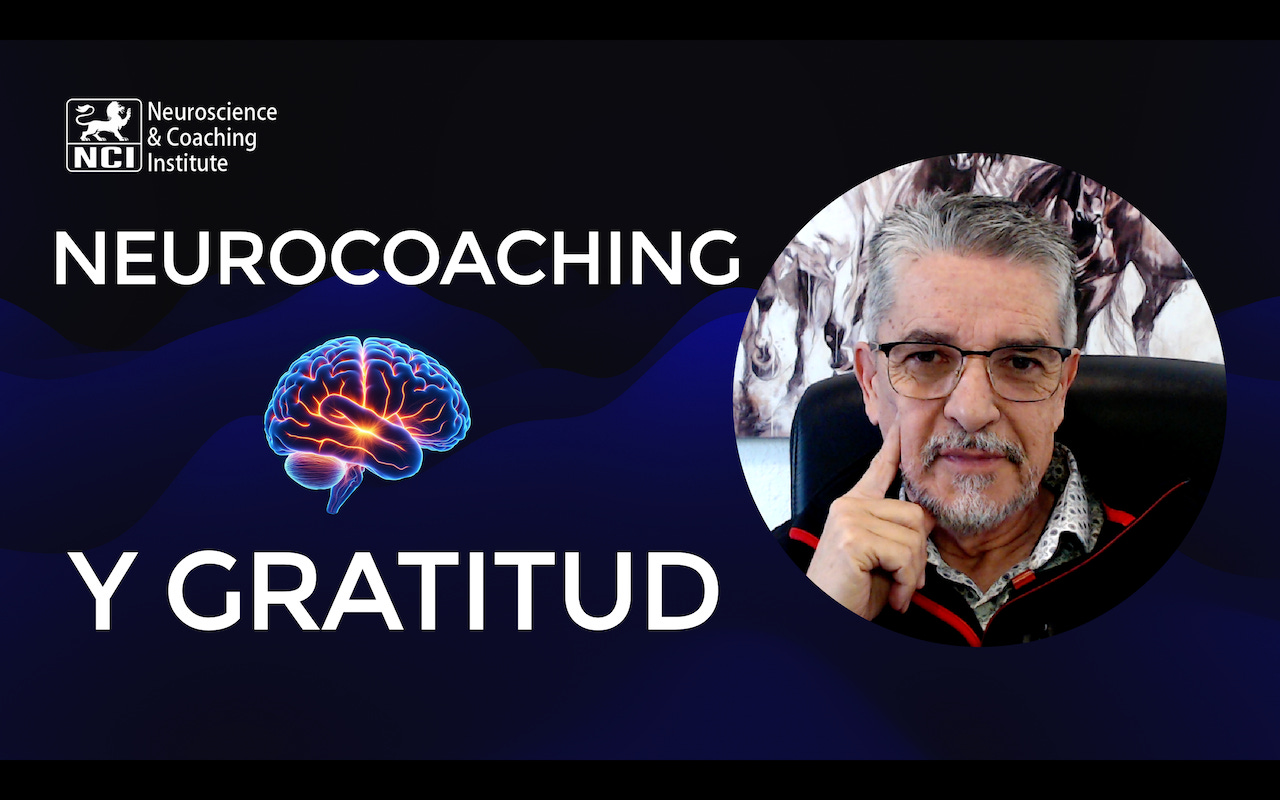 NCI Neuroscience & Coaching Institute

NEUROCOACHING

Y GRATITUD